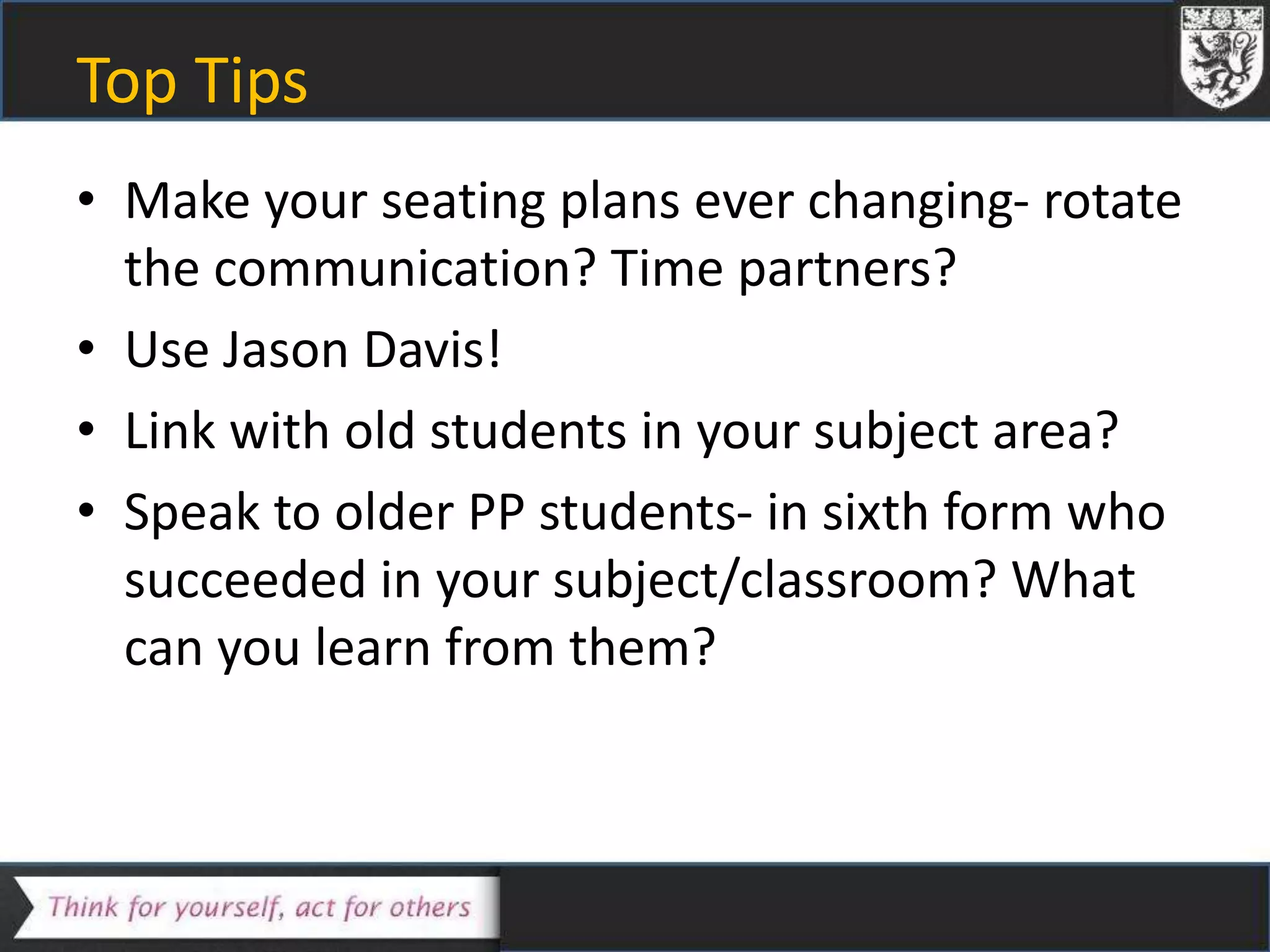 Top Tips

• Make your seating plans ever changing- rotate the communication? Time partners?
• Use Jason Davis!
• Link with old students in your subject area?
• Speak to older PP students- in sixth form who succeeded in your subject/classroom? What can you learn from them?

Think for yourself, act for others